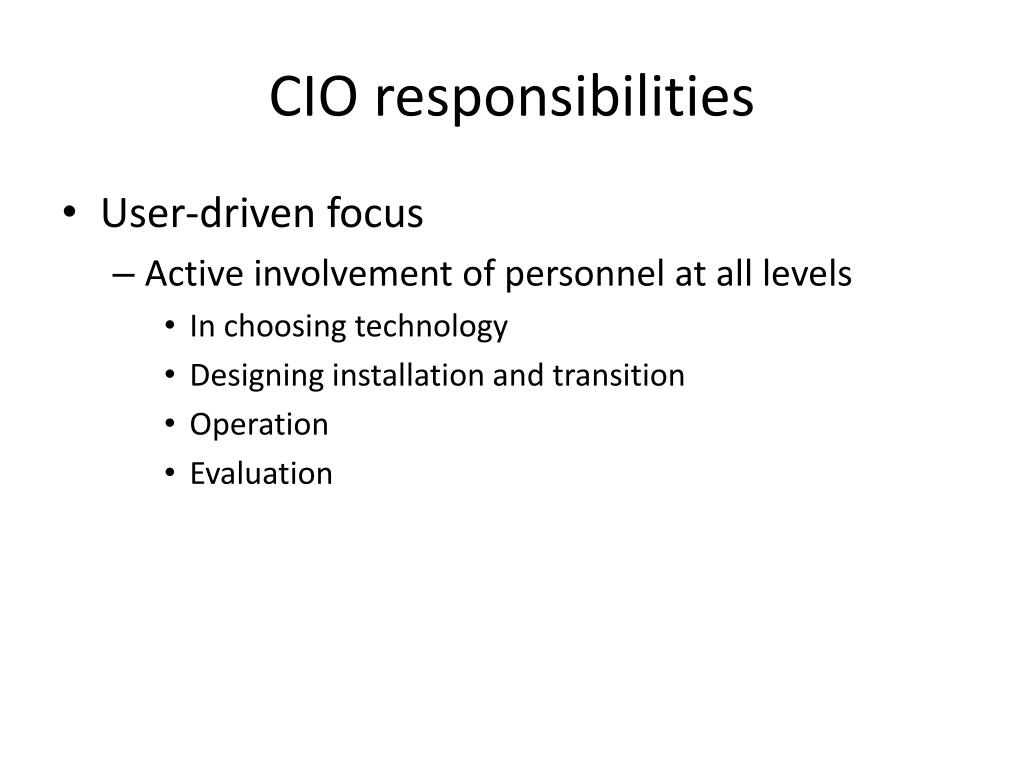 CIO responsibilities

• User-driven focus
  – Active involvement of personnel at all levels
    • In choosing technology
    • Designing installation and transition
    • Operation
    • Evaluation